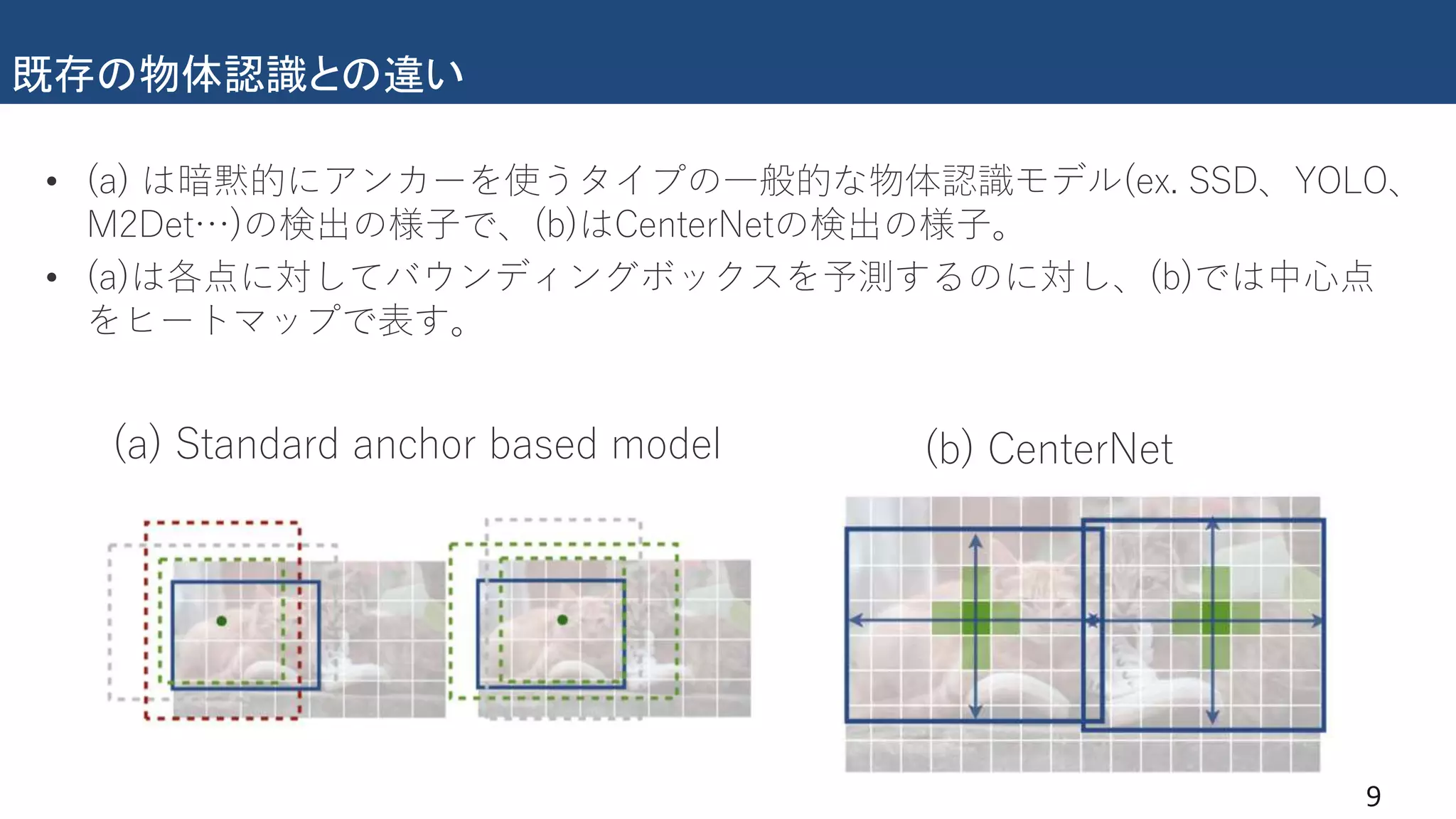 既存の物体認識との違い

• (a) は暗黙的にアンカーを使うタイプの一般的な物体認識モデル(ex. SSD、YOLO、M2Det…)の検出の様子で、(b)はCenterNetの検出の様子。
• (a)は各点に対してバウンディングボックスを予測するのに対し、(b)では中心点をヒートマップで表す。

(a) Standard anchor based model

(b) CenterNet

9